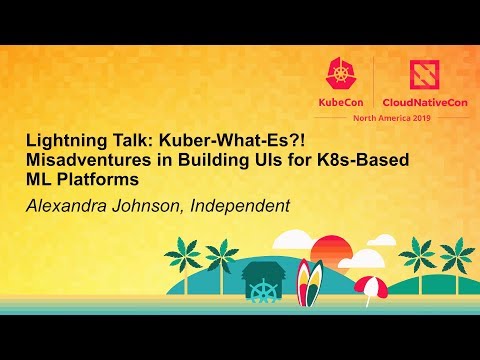 KubeCon CloudNativeCon
North America 2019

Lightning Talk: Kuber-What-Es?! Misadventures in Building UIs for K8s-Based ML Platforms

Alexandra Johnson, Independent